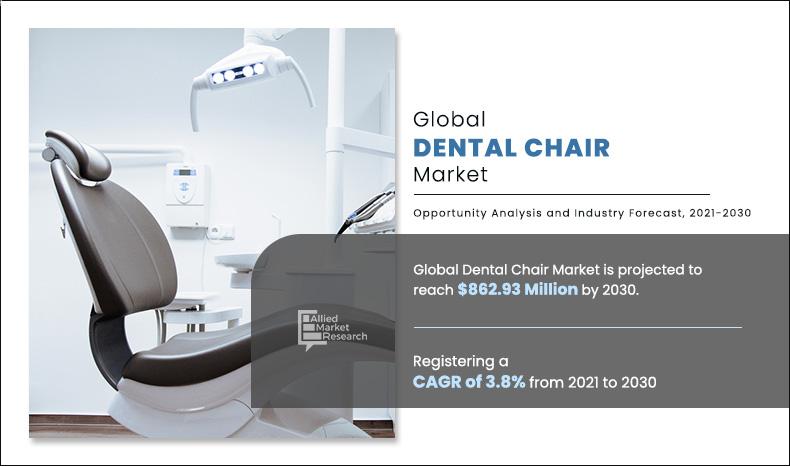 Global
DENTAL CHAIR
Market

Opportunity Analysis and Industry Forecast, 2021-2030

Global Dental Chair Market is projected to reach $862.93 Million by 2030.

Allied Market Research

Registering a CAGR of 3.8% from 2021 to 2030